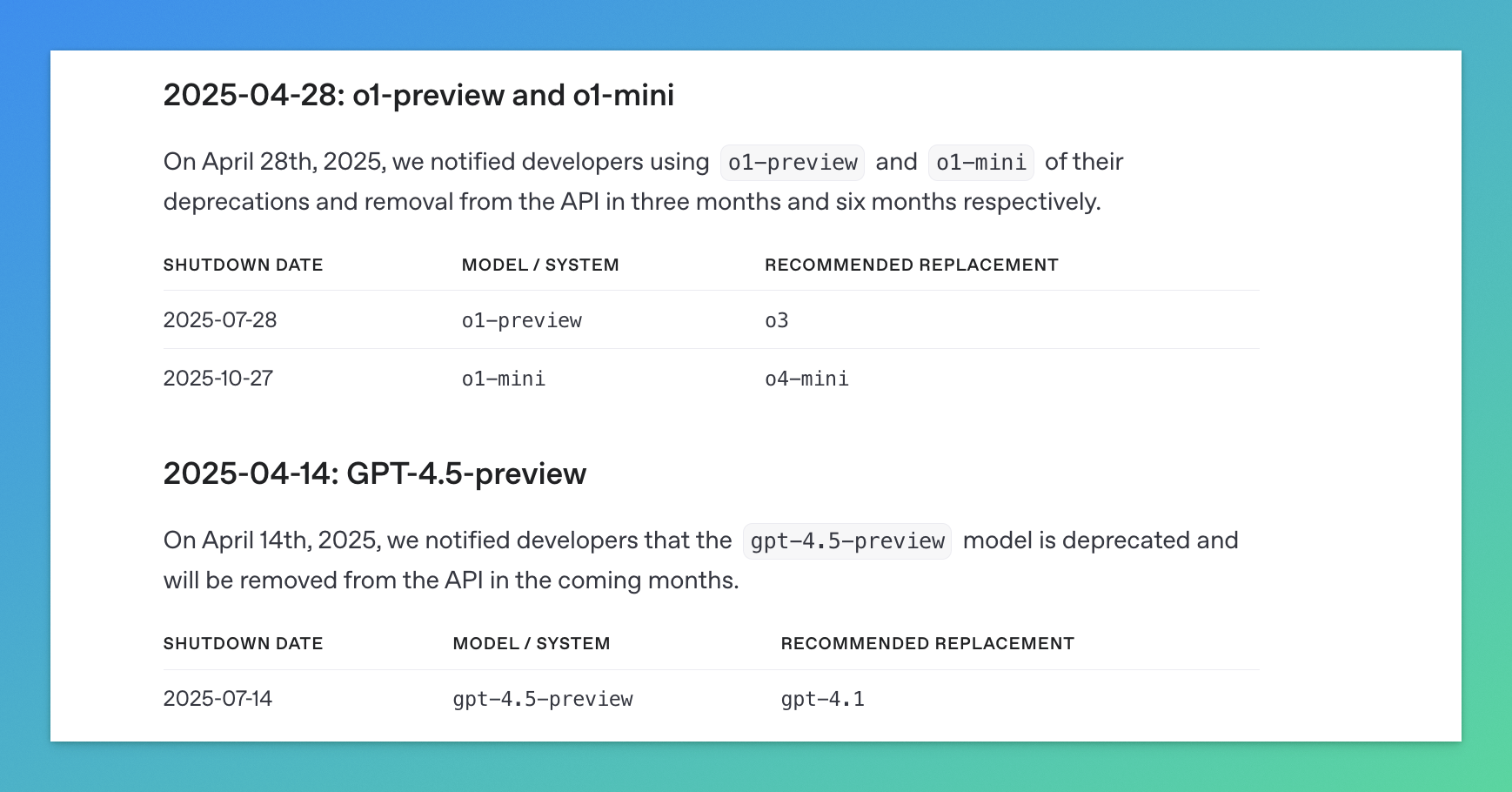 2025-04-28: o1-preview and o1-mini

On April 28th, 2025, we notified developers using o1-preview and o1-mini of their deprecations and removal from the API in three months and six months respectively.

| SHUTDOWN DATE | MODEL / SYSTEM | RECOMMENDED REPLACEMENT |
|---|---|---|
| 2025-07-28 | o1-preview | o3 |
| 2025-10-27 | o1-mini | o4-mini |

2025-04-14: GPT-4.5-preview

On April 14th, 2025, we notified developers that the gpt-4.5-preview model is deprecated and will be removed from the API in the coming months.

| SHUTDOWN DATE | MODEL / SYSTEM | RECOMMENDED REPLACEMENT |
|---|---|---|
| 2025-07-14 | gpt-4.5-preview | gpt-4.1 |